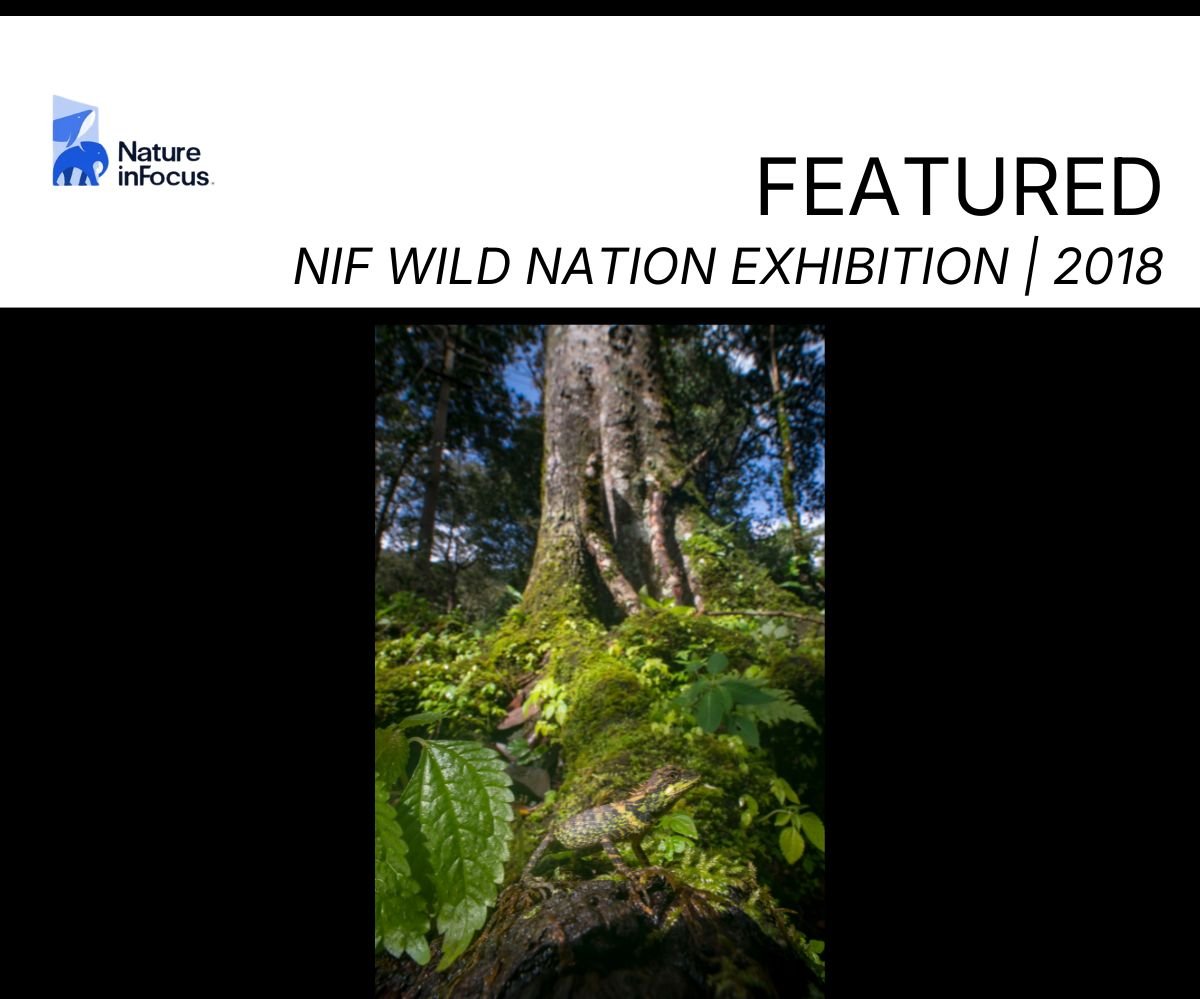 Nature inFocus.

FEATURED
NIF WILD NATION EXHIBITION | 2018